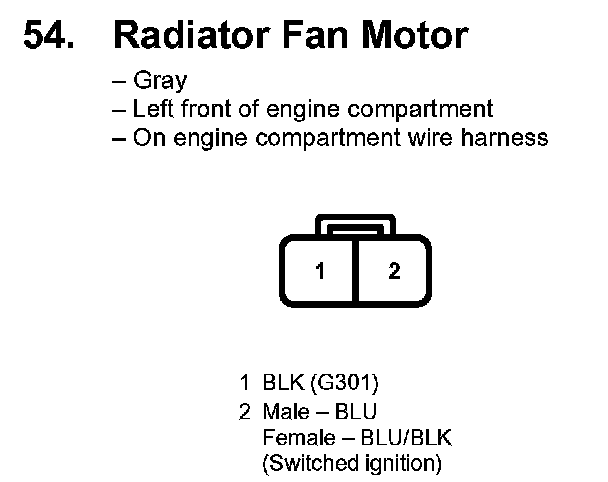 54. Radiator Fan Motor

– Gray
– Left front of engine compartment
– On engine compartment wire harness

1 2

1 BLK (G301)
2 Male – BLU
Female – BLU/BLK
(Switched ignition)